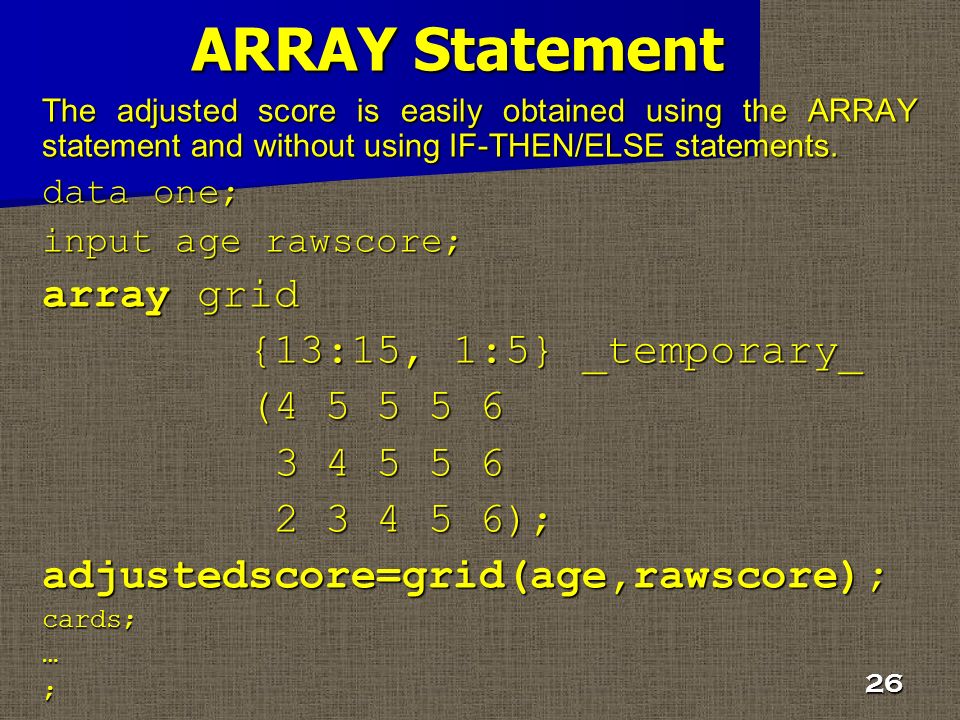 ARRAY Statement

The adjusted score is easily obtained using the ARRAY statement and without using IF-THEN/ELSE statements.

data one;

input age rawscore;

array grid

{13:15, 1:5} _temporary_

(4 5 5 5 6

3 4 5 5 6

2 3 4 5 6);

adjustedscore=grid(age,rawscore);

cards;

…

;

26